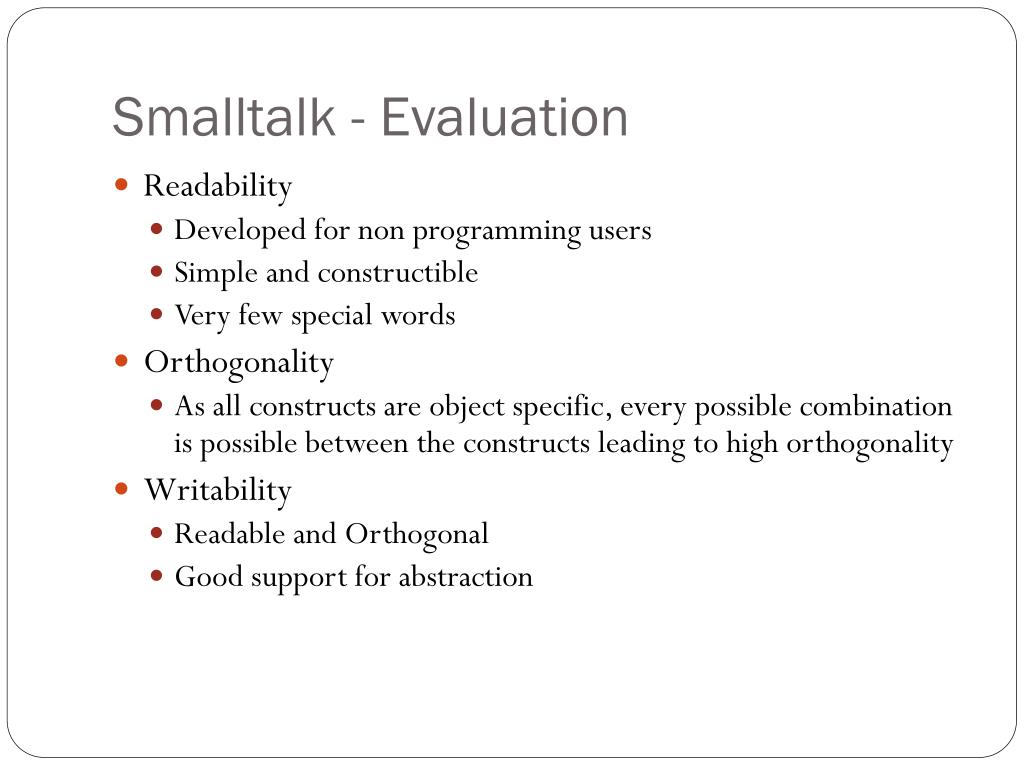 Smalltalk - Evaluation

- Readability
  - Developed for non programming users
  - Simple and constructible
  - Very few special words
- Orthogonality
  - As all constructs are object specific, every possible combination is possible between the constructs leading to high orthogonality
- Writability
  - Readable and Orthogonal
  - Good support for abstraction